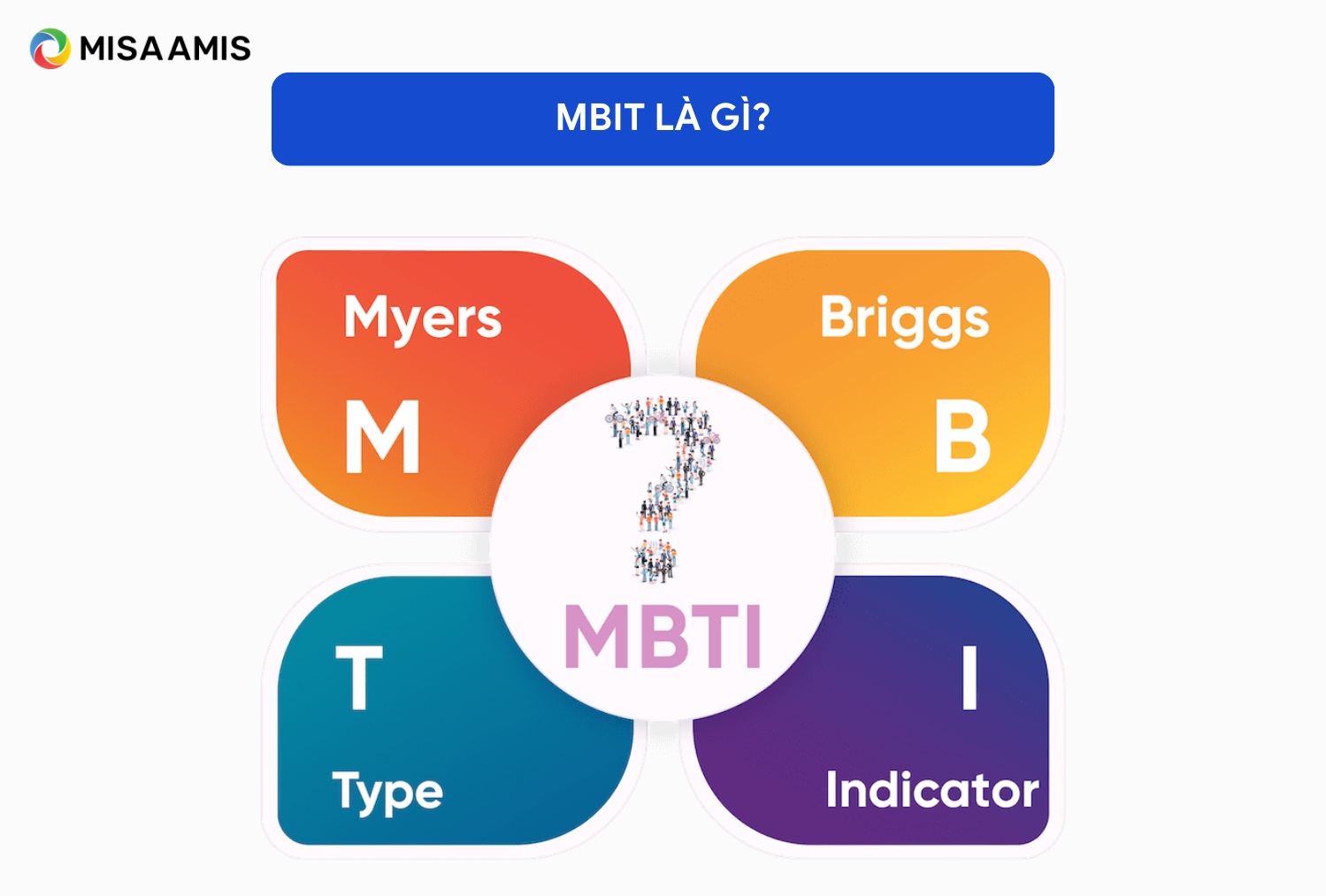 MISA AMIS

MBIT LÀ GÌ?

Myers

M

Briggs

B

MBTI

T

Type

I

Indicator